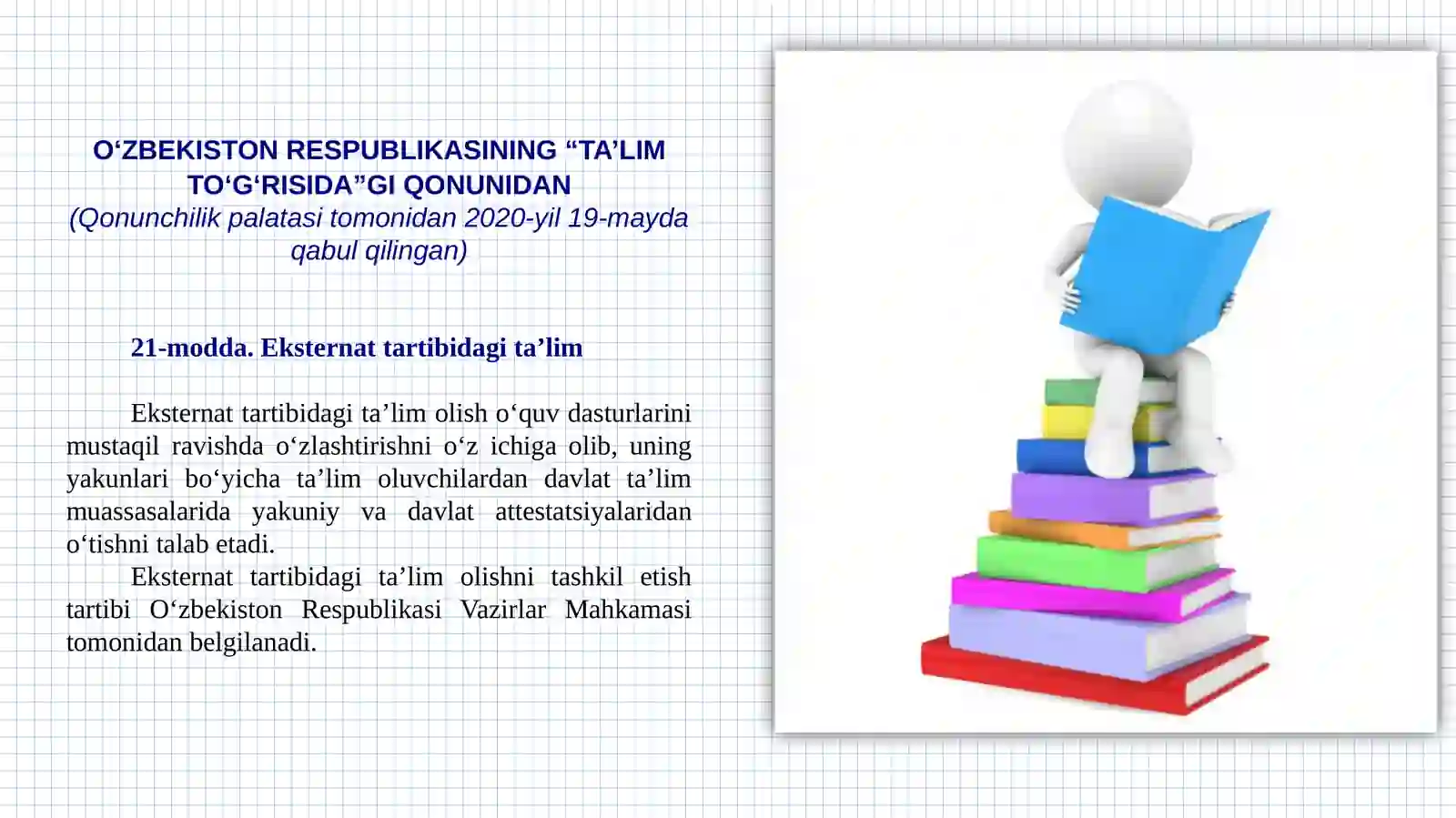 O‘ZBEKISTON RESPUBLIKASINING “TA’LIM TO‘G‘RISIDA”GI QONUNIDAN
(Qonunchilik palatasi tomonidan 2020-yil 19-mayda qabul qilingan)

21-modda. Eksternat tartibidagi ta’lim

Eksternat tartibidagi ta’lim olish o‘quv dasturlarini mustaqil ravishda o‘zlashtirishni o‘z ichiga olib, uning yakunlari bo‘yicha ta’lim oluvchilardan davlat ta’lim muassasalarida yakuniy va davlat attestatsiyalaridan o‘tishni talab etadi.

Eksternat tartibidagi ta’lim olishni tashkil etish tartibi O‘zbekiston Respublikasi Vazirlar Mahkamasi tomonidan belgilanadi.